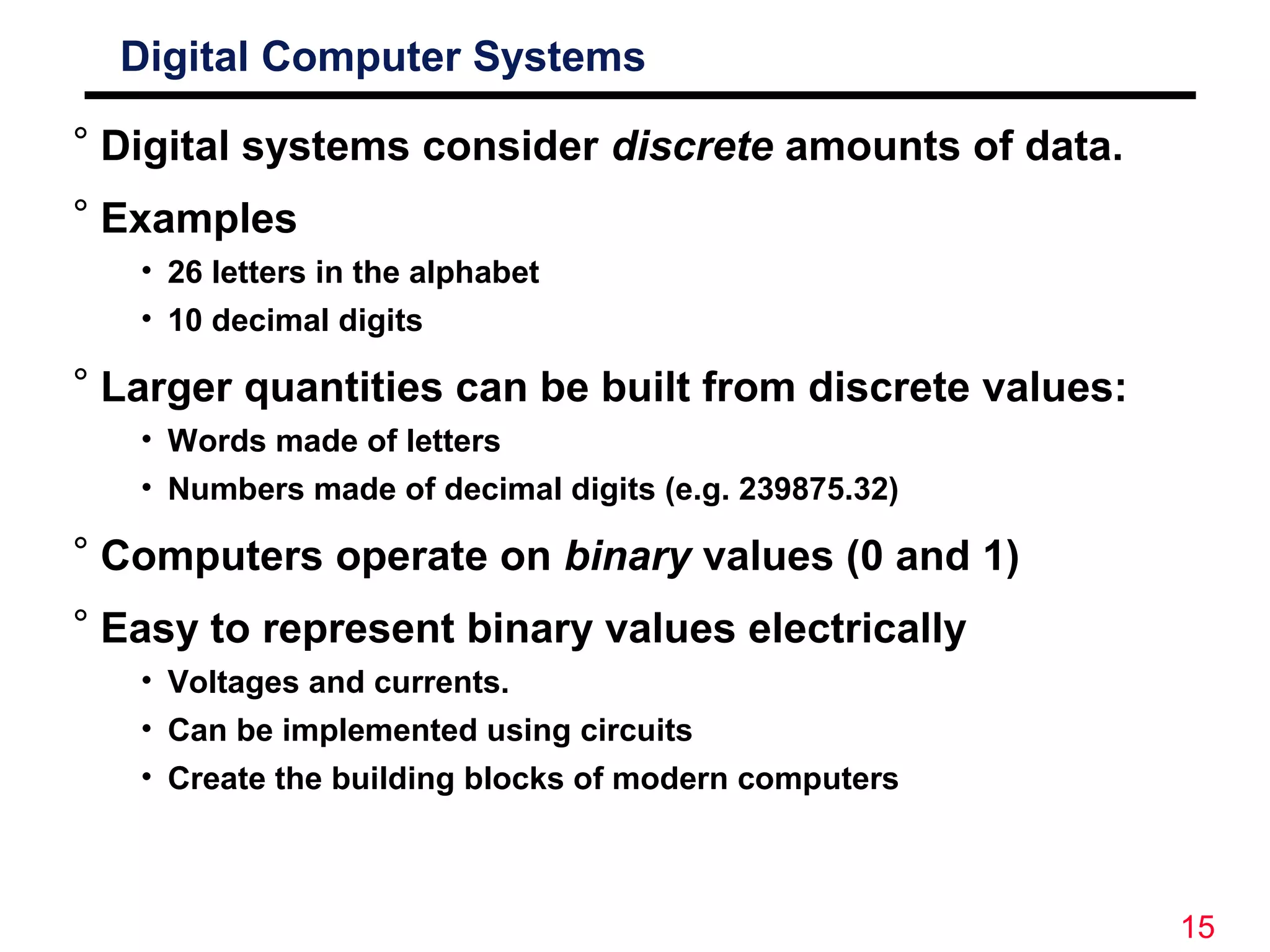 Digital Computer Systems

° Digital systems consider discrete amounts of data.

° Examples

• 26 letters in the alphabet

• 10 decimal digits

° Larger quantities can be built from discrete values:

• Words made of letters

• Numbers made of decimal digits (e.g. 239875.32)

° Computers operate on binary values (0 and 1)

° Easy to represent binary values electrically

• Voltages and currents.

• Can be implemented using circuits

• Create the building blocks of modern computers

15